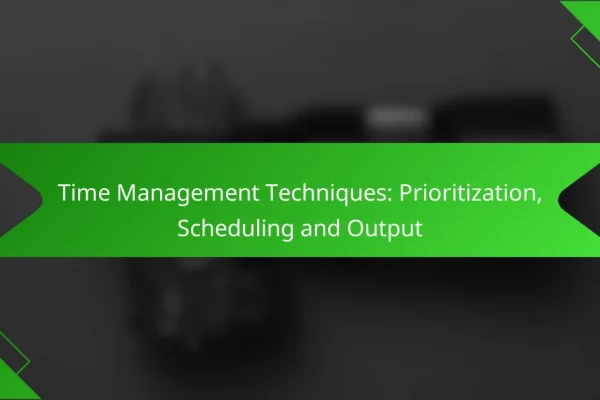 Time Management Techniques: Prioritization, Scheduling and Output